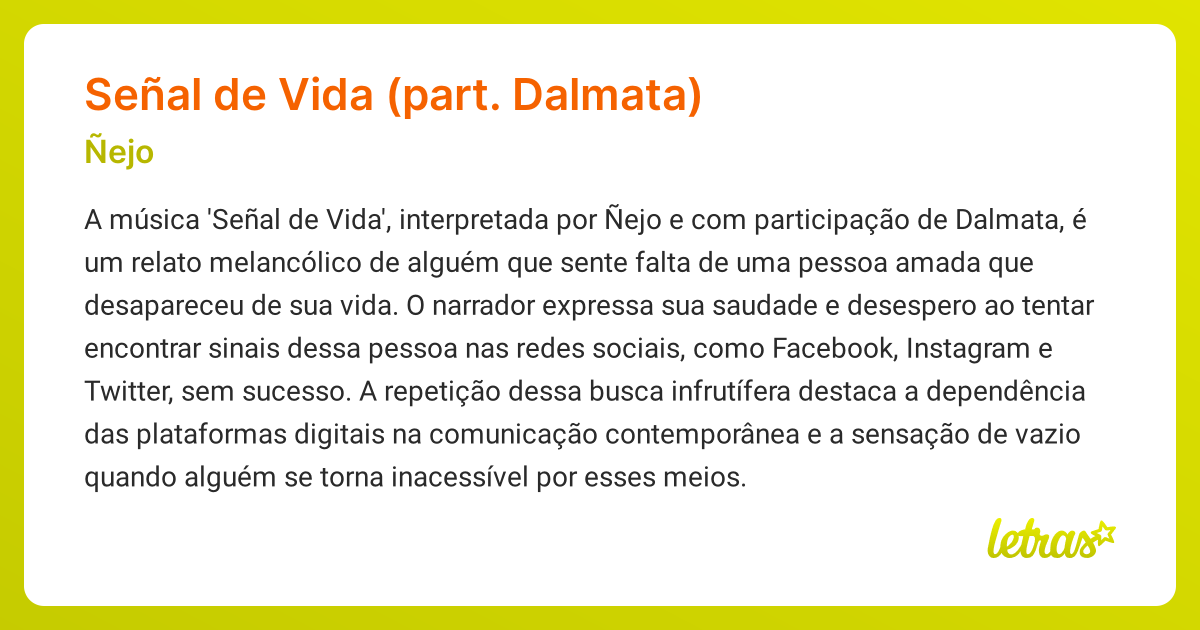 Señal de Vida (part. Dalmata)

Ñejo

A música 'Señal de Vida', interpretada por Ñejo e com participação de Dalmata, é um relato melancólico de alguém que sente falta de uma pessoa amada que desapareceu de sua vida. O narrador expressa sua saudade e desespero ao tentar encontrar sinais dessa pessoa nas redes sociais, como Facebook, Instagram e Twitter, sem sucesso. A repetição dessa busca infrutífera destaca a dependência das plataformas digitais na comunicação contemporânea e a sensação de vazio quando alguém se torna inacessível por esses meios.

letras